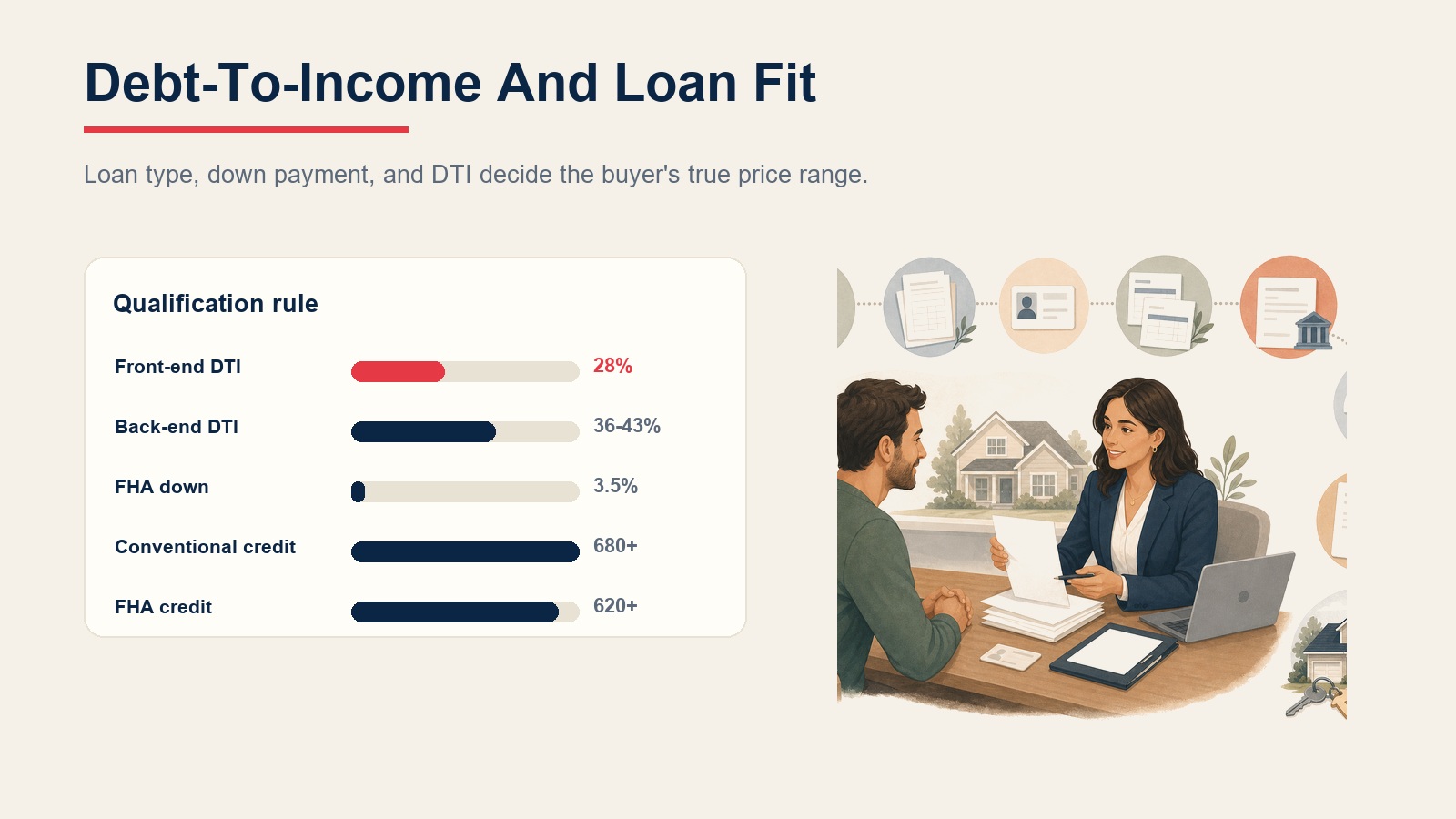 Debt-To-Income And Loan Fit

Loan type, down payment, and DTI decide the buyer's true price range.

Qualification rule

Front-end DTI 28%

Back-end DTI 36-43%

FHA down 3.5%

Conventional credit 680+

FHA credit 620+